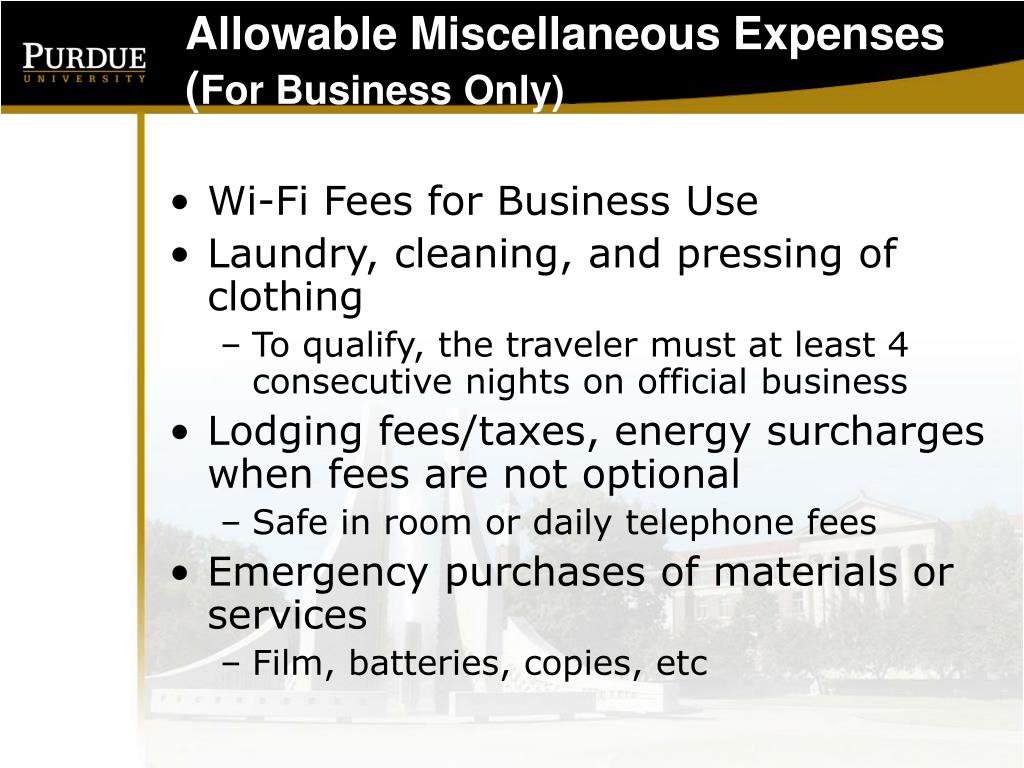 PURDUE
UNIVERSITY

Allowable Miscellaneous Expenses (For Business Only)

• Wi-Fi Fees for Business Use
• Laundry, cleaning, and pressing of clothing
– To qualify, the traveler must at least 4 consecutive nights on official business
• Lodging fees/taxes, energy surcharges when fees are not optional
– Safe in room or daily telephone fees
• Emergency purchases of materials or services
– Film, batteries, copies, etc